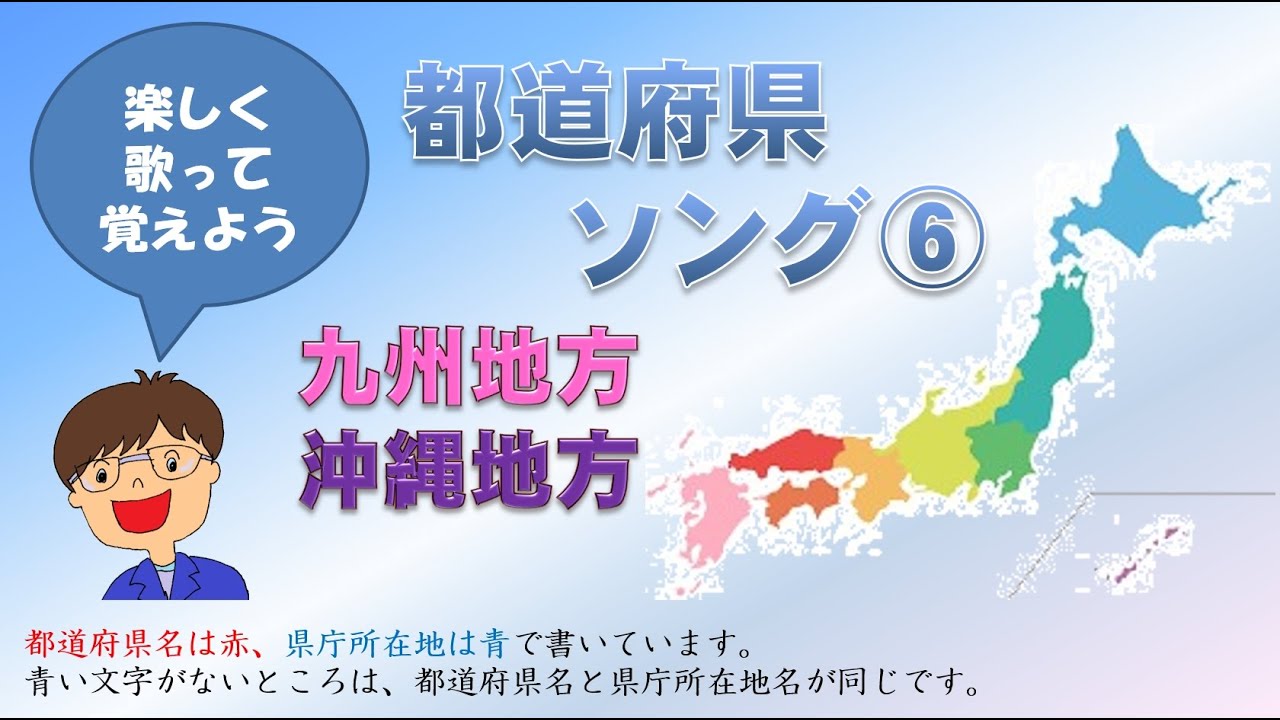 楽しく
歌って
覚えよう

都道府県
ソング⑥

九州地方
沖縄地方

都道府県名は赤、県庁所在地は青で書いています。
青い文字がないところは、都道府県名と県庁所在地名が同じです。